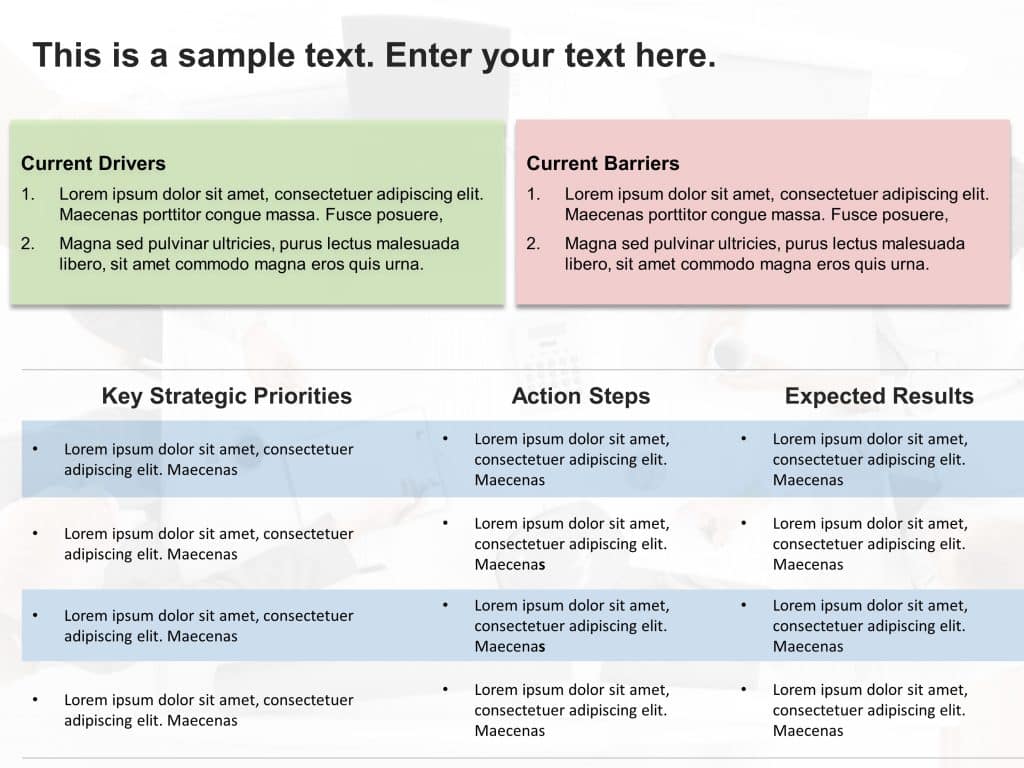 This is a sample text. Enter your text here.

Current Drivers
1. Lorem ipsum dolor sit amet, consectetuer adipiscing elit. Maecenas porttitor congue massa. Fusce posuere,
2. Magna sed pulvinar ultricies, purus lectus malesuada libero, sit amet commodo magna eros quis urna.

Current Barriers
1. Lorem ipsum dolor sit amet, consectetuer adipiscing elit. Maecenas porttitor congue massa. Fusce posuere,
2. Magna sed pulvinar ultricies, purus lectus malesuada libero, sit amet commodo magna eros quis urna.

| Key Strategic Priorities | Action Steps | Expected Results |
|---|---|---|
| • Lorem ipsum dolor sit amet, consectetuer adipiscing elit. Maecenas | • Lorem ipsum dolor sit amet, consectetuer adipiscing elit. Maecenas | • Lorem ipsum dolor sit amet, consectetuer adipiscing elit. Maecenas |
| • Lorem ipsum dolor sit amet, consectetuer adipiscing elit. Maecenas | • Lorem ipsum dolor sit amet, consectetuer adipiscing elit. Maecenas | • Lorem ipsum dolor sit amet, consectetuer adipiscing elit. Maecenas |
| • Lorem ipsum dolor sit amet, consectetuer adipiscing elit. Maecenas | • Lorem ipsum dolor sit amet, consectetuer adipiscing elit. Maecenas | • Lorem ipsum dolor sit amet, consectetuer adipiscing elit. Maecenas |
| • Lorem ipsum dolor sit amet, consectetuer adipiscing elit. Maecenas | • Lorem ipsum dolor sit amet, consectetuer adipiscing elit. Maecenas | • Lorem ipsum dolor sit amet, consectetuer adipiscing elit. Maecenas |